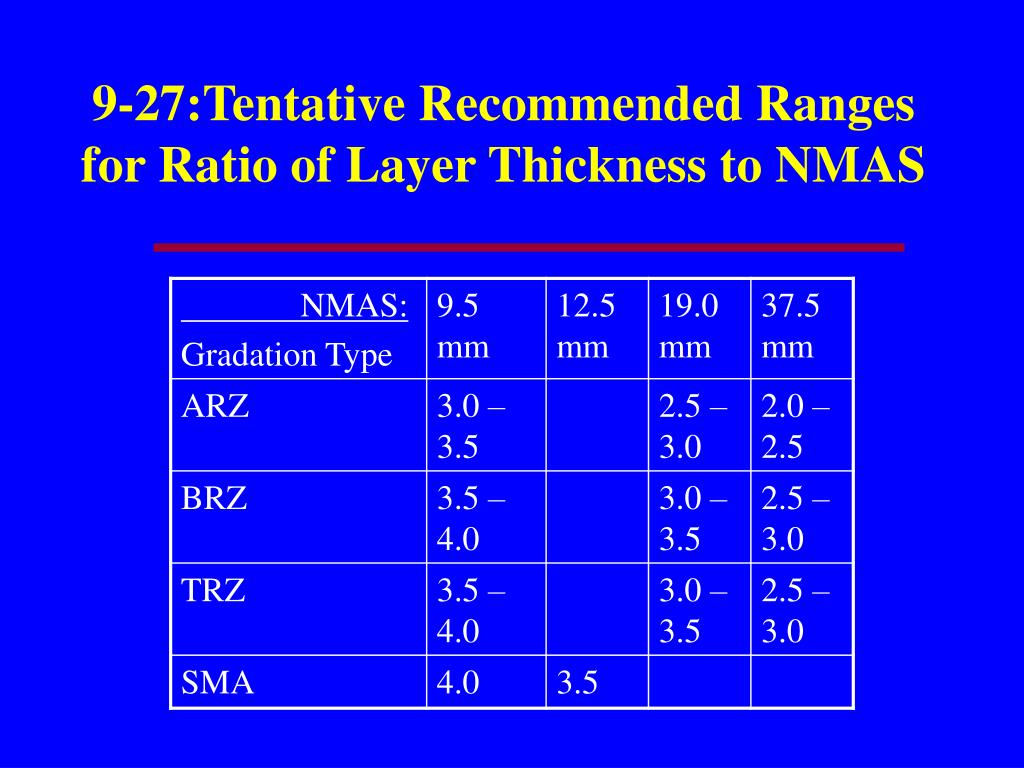 9-27:Tentative Recommended Ranges for Ratio of Layer Thickness to NMAS

| NMAS: Gradation Type | 9.5 mm | 12.5 mm | 19.0 mm | 37.5 mm |
|---|---|---|---|---|
| ARZ | 3.0 – 3.5 | | 2.5 – 3.0 | 2.0 – 2.5 |
| BRZ | 3.5 – 4.0 | | 3.0 – 3.5 | 2.5 – 3.0 |
| TRZ | 3.5 – 4.0 | | 3.0 – 3.5 | 2.5 – 3.0 |
| SMA | 4.0 | 3.5 | | |